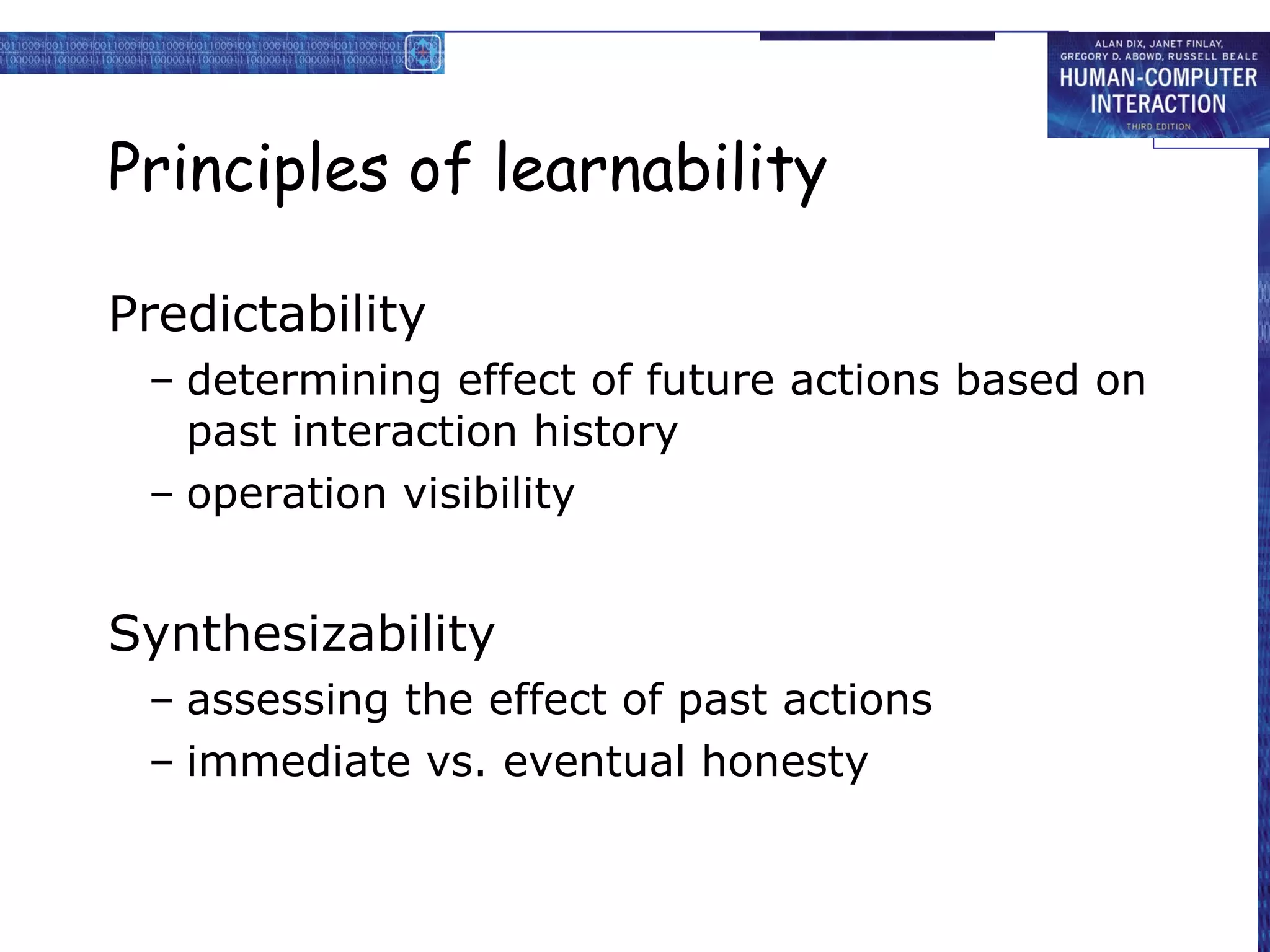 ALAN DIX, JANET FINLAY, GREGORY D. ABOWD, RUSSELL BEALE
HUMAN-COMPUTER INTERACTION
THIRD EDITION

Principles of learnability

Predictability

– determining effect of future actions based on past interaction history

– operation visibility

Synthesizability

– assessing the effect of past actions

– immediate vs. eventual honesty